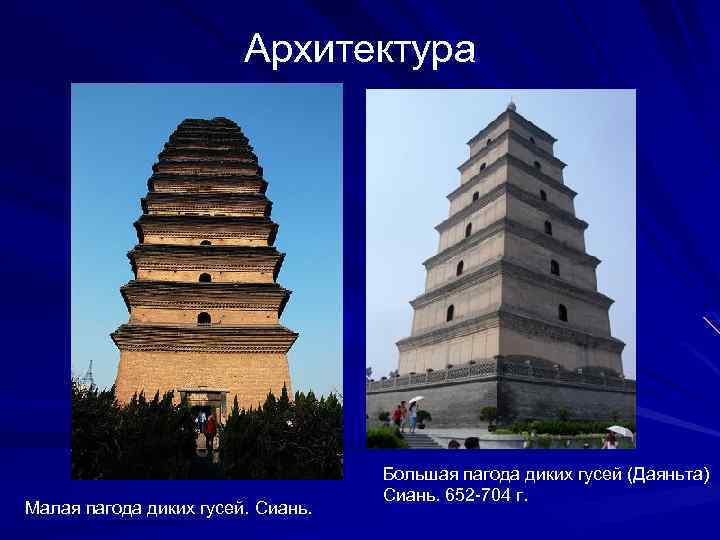 Архитектура

Малая пагода диких гусей. Сиань.

Большая пагода диких гусей (Даяньта)
Сиань. 652-704 г.